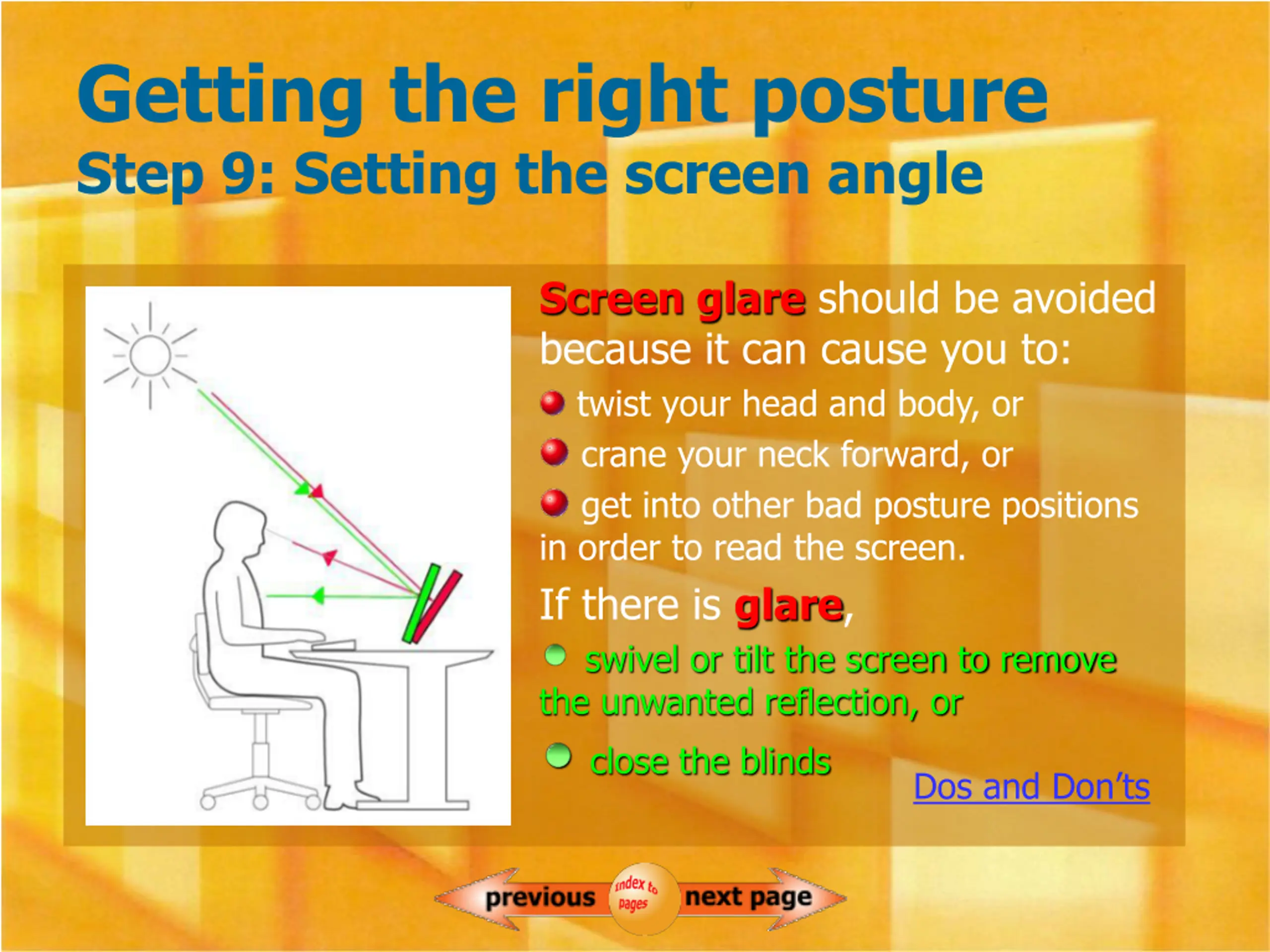 Getting the right posture
Step 9: Setting the screen angle

Screen glare should be avoided because it can cause you to:

twist your head and body, or

crane your neck forward, or

get into other bad posture positions in order to read the screen.

If there is glare,

swivel or tilt the screen to remove the unwanted reflection, or

close the blinds

Dos and Don'ts

previous
index to pages
next page